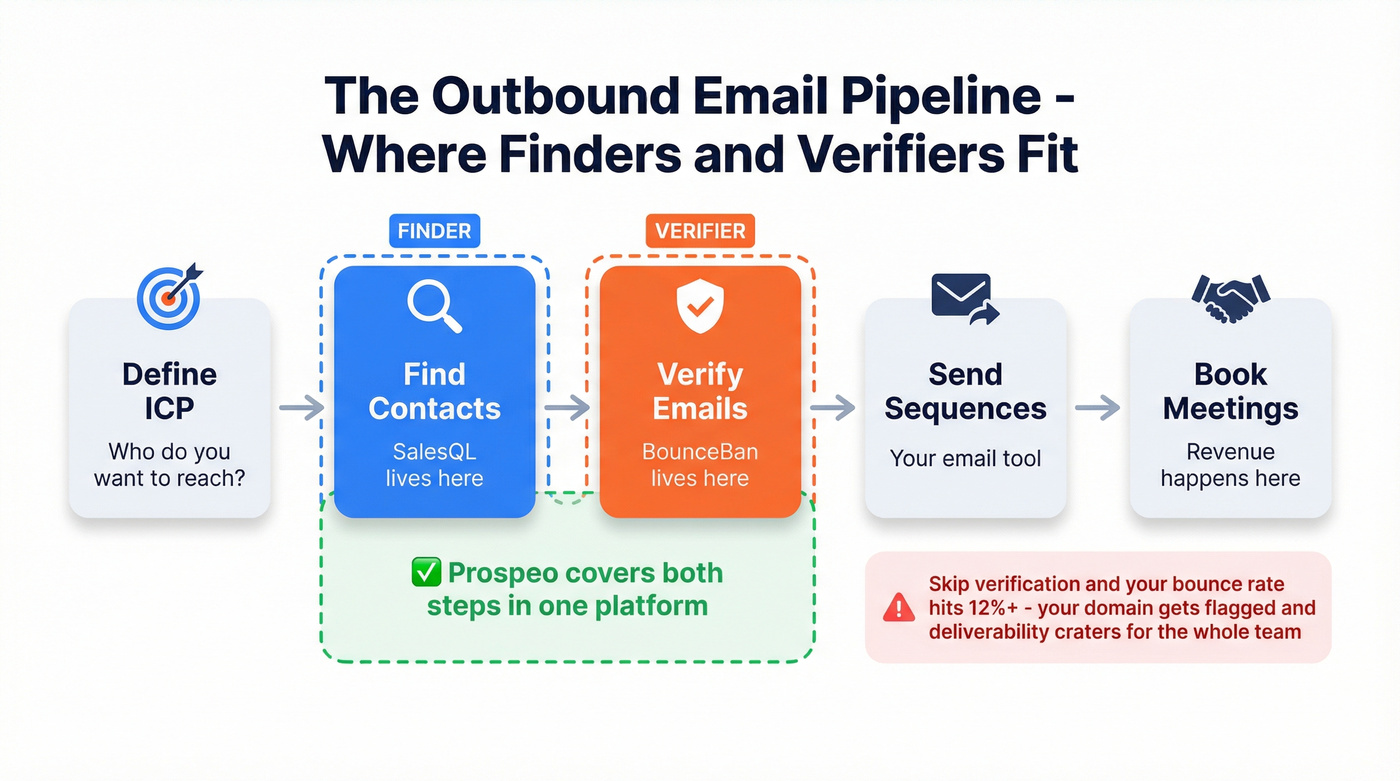 The Outbound Email Pipeline - Where Finders and Verifiers Fit

FINDER

VERIFIER

Define ICP

Who do you want to reach?

Find Contacts

SalesQL lives here

Verify Emails

BounceBan lives here

Send Sequences

Your email tool

Book Meetings

Revenue happens here

✅ Prospeo covers both steps in one platform

Skip verification and your bounce rate hits 12%+ - your domain gets flagged and deliverability craters for the whole team